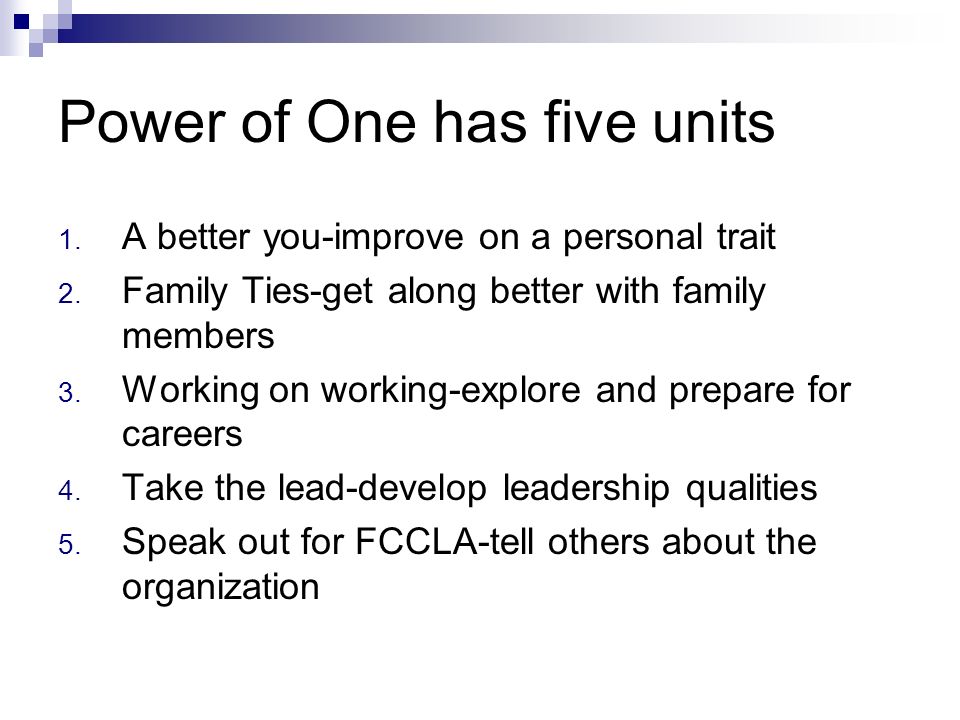 Power of One has five units

1. A better you-improve on a personal trait
2. Family Ties-get along better with family members
3. Working on working-explore and prepare for careers
4. Take the lead-develop leadership qualities
5. Speak out for FCCLA-tell others about the organization